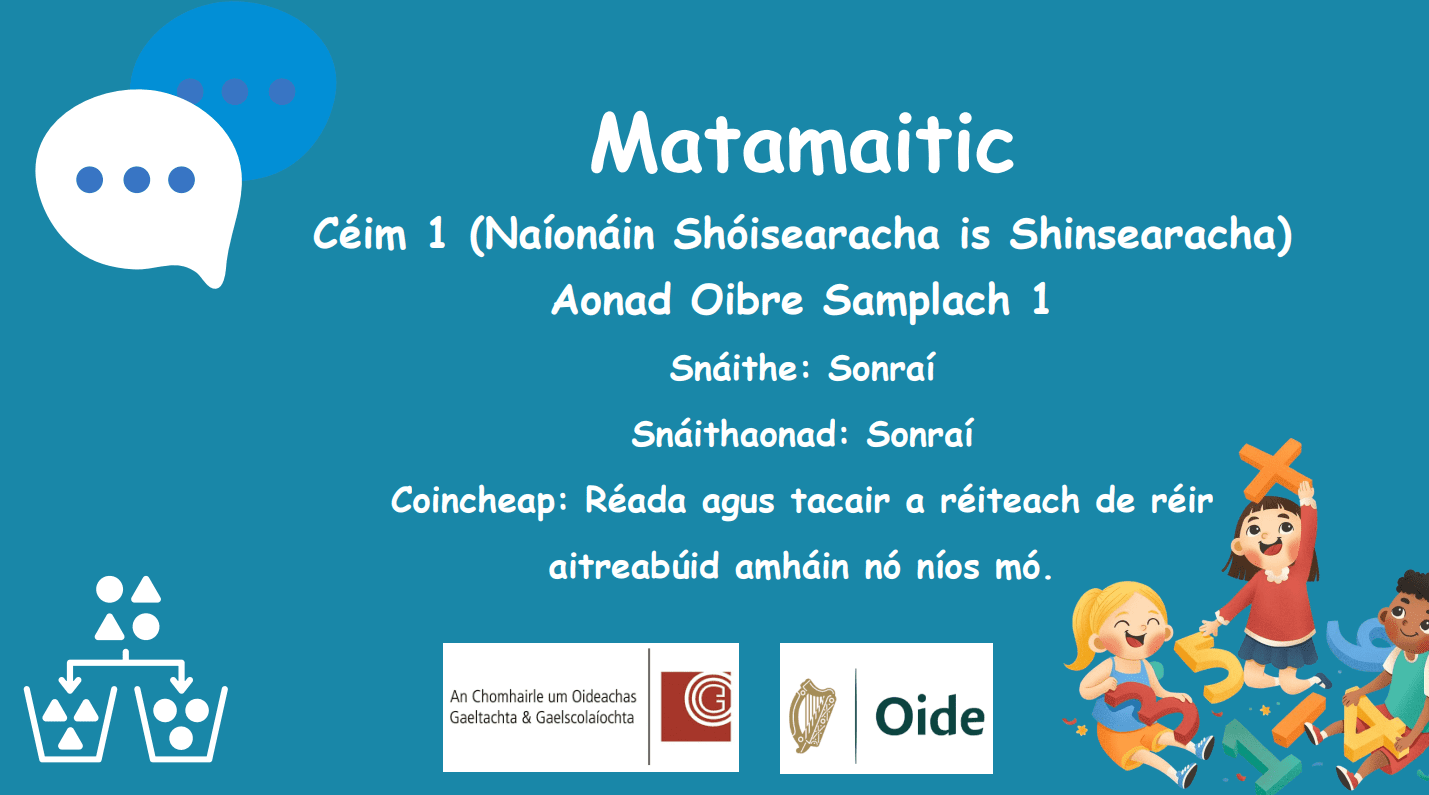 Matamaitic

Céim 1 (Naíonáin Shóisearacha is Shinsearacha)

Aonad Oibre Samplach 1

Snáithe: Sonraí

Snáithaonad: Sonraí

Coincheap: Réada agus tacair a réiteach de réir aitreabúid amháin nó níos mó.

An Chomhairle um Oideachas Gaeltachta & Gaelscolaíochta

Oide